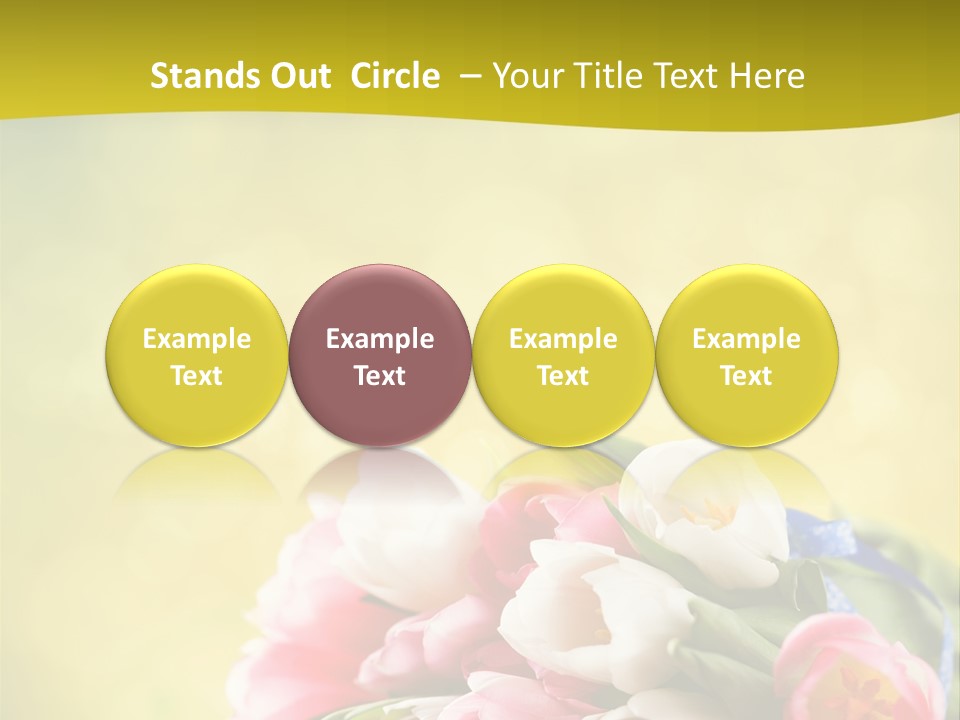 Stands Out Circle – Your Title Text Here

Example Text

Example Text

Example Text

Example Text